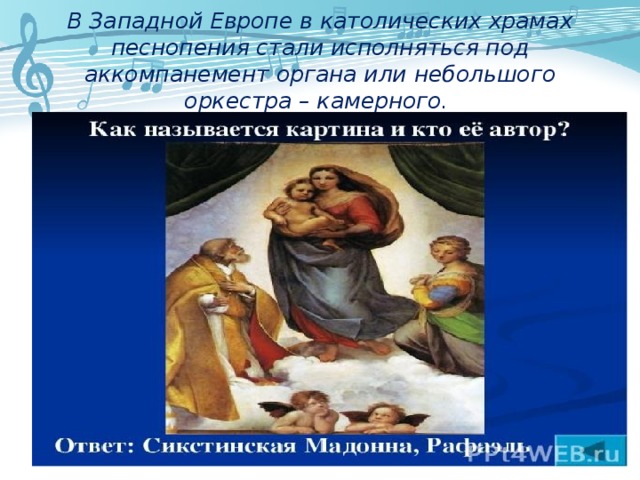 В Западной Европе в католических храмах песнопения стали исполняться под аккомпанемент органа или небольшого оркестра – камерного.

Как называется картина и кто её автор?

Ответ: Сикстинская Мадонна, Рафаэль.

PPt4WEB.ru